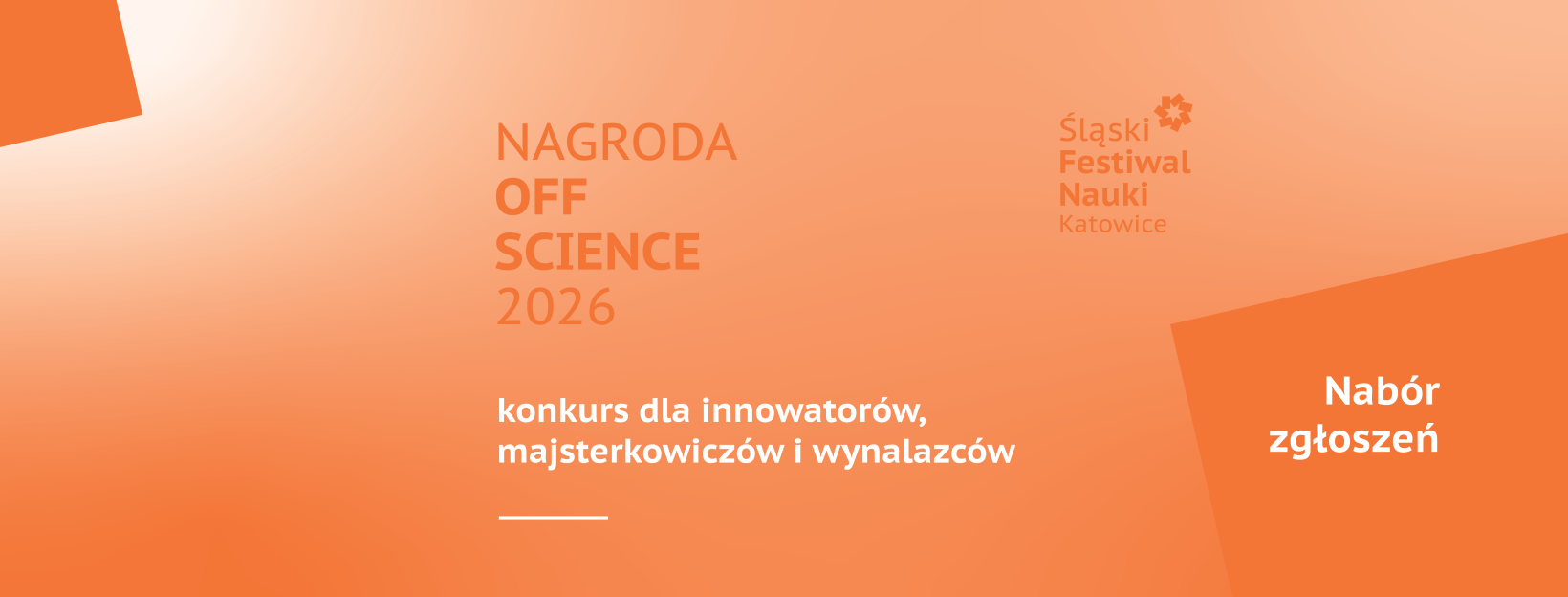 NAGRODA
OFF
SCIENCE
2026

Śląski
Festiwal
Nauki
Katowice

konkurs dla innowatorów, majsterkowiczów i wynalazców

Nabór zgłoszeń